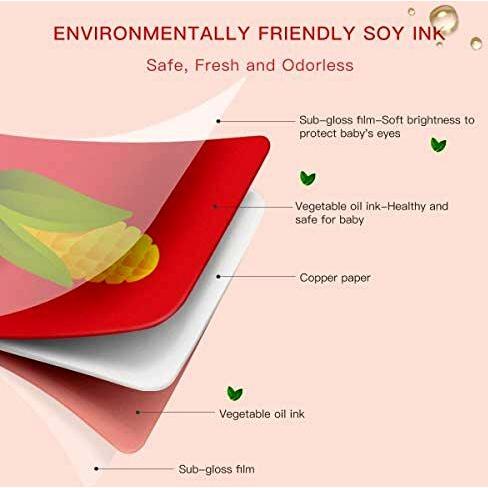 ENVIRONMENTALLY FRIENDLY SOY INK

Safe, Fresh and Odorless

Sub-gloss film-Soft brightness to protect baby's eyes

Vegetable oil ink-Healthy and safe for baby

Copper paper

Vegetable oil ink

Sub-gloss film